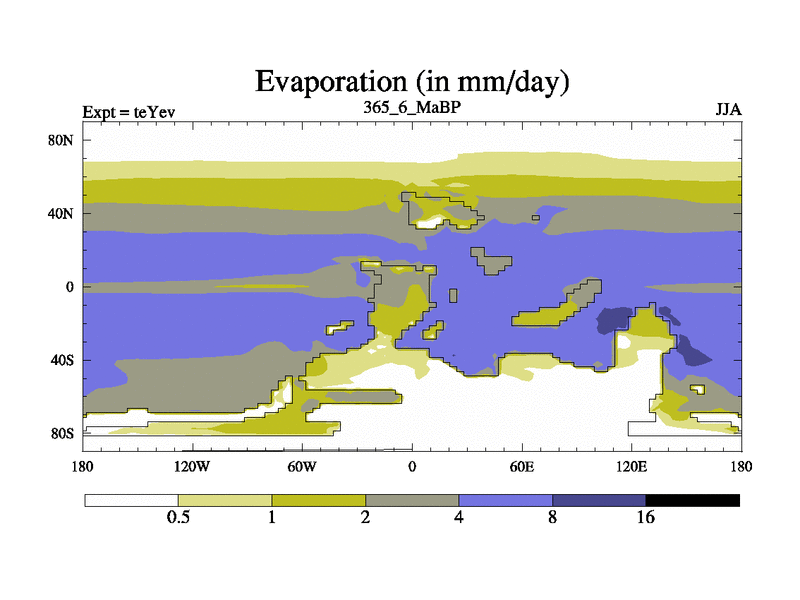 Evaporation (in mm/day)

Expt = teYev
365_6_MaBP
JJA

80N
40N
0
40S
80S

180
120W
60W
0
60E
120E
180

0.5
1
2
4
8
16